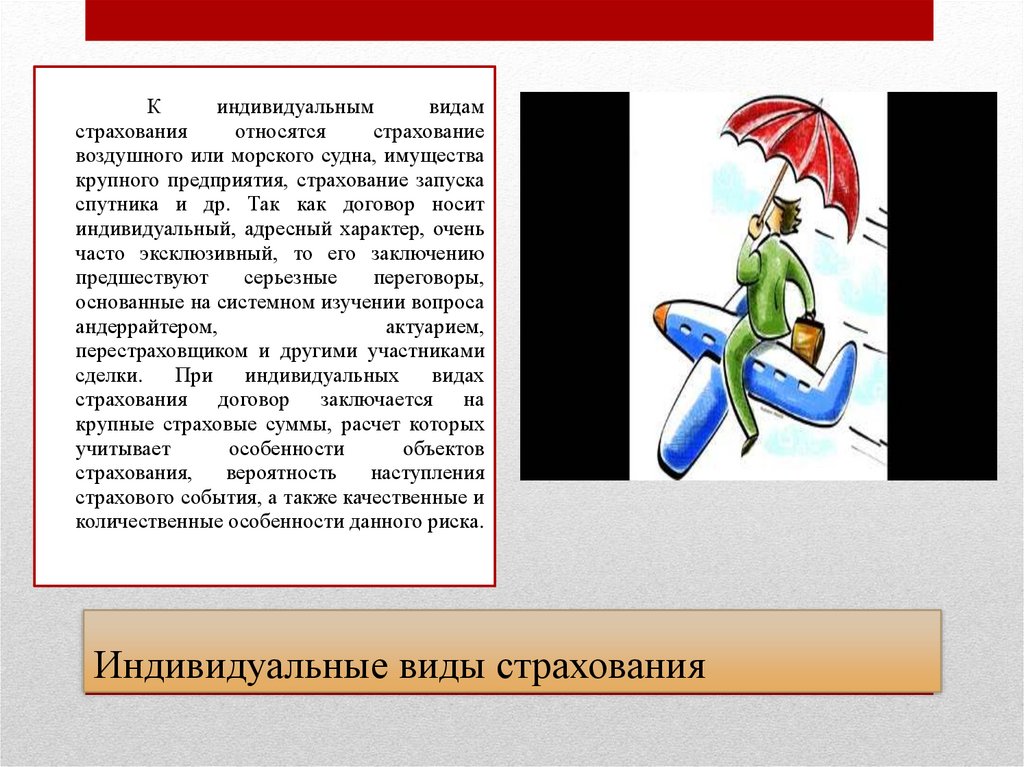 К индивидуальным видам страхования относятся страхование воздушного или морского судна, имущества крупного предприятия, страхование запуска спутника и др. Так как договор носит индивидуальный, адресный характер, очень часто эксклюзивный, то его заключению предшествуют серьезные переговоры, основанные на системном изучении вопроса андеррайтером, актуарием, перестраховщиком и другими участниками сделки. При индивидуальных видах страхования договор заключается на крупные страховые суммы, расчет которых учитывает особенности объектов страхования, вероятность наступления страхового события, а также качественные и количественные особенности данного риска.

Индивидуальные виды страхования